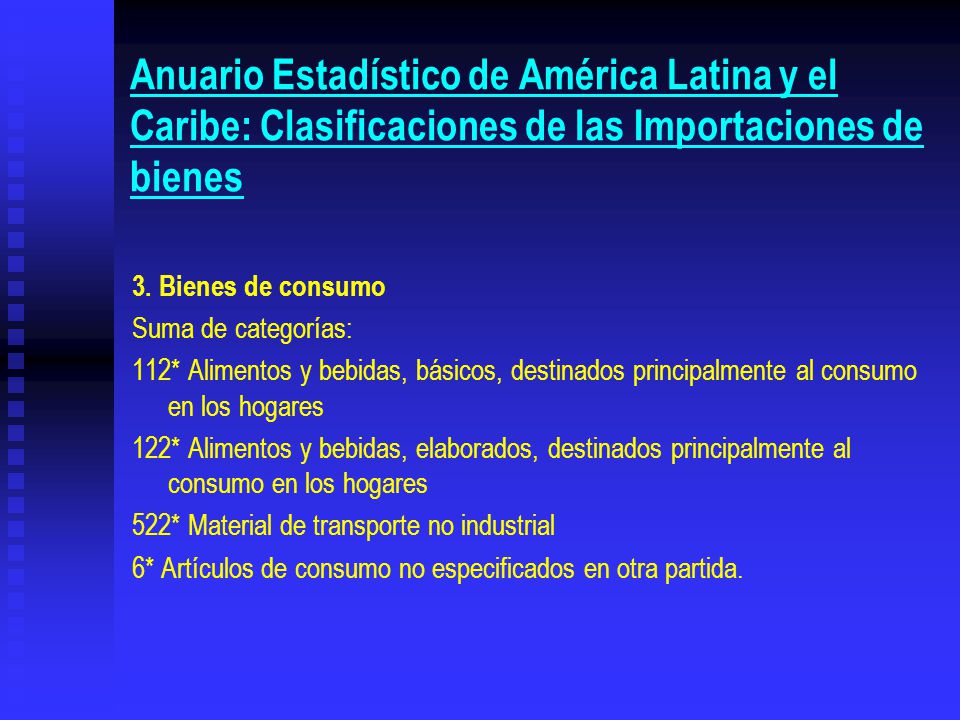 Anuario Estadístico de América Latina y el Caribe: Clasificaciones de las Importaciones de bienes

3. Bienes de consumo
Suma de categorías:
112* Alimentos y bebidas, básicos, destinados principalmente al consumo en los hogares
122* Alimentos y bebidas, elaborados, destinados principalmente al consumo en los hogares
522* Material de transporte no industrial
6* Artículos de consumo no especificados en otra partida.